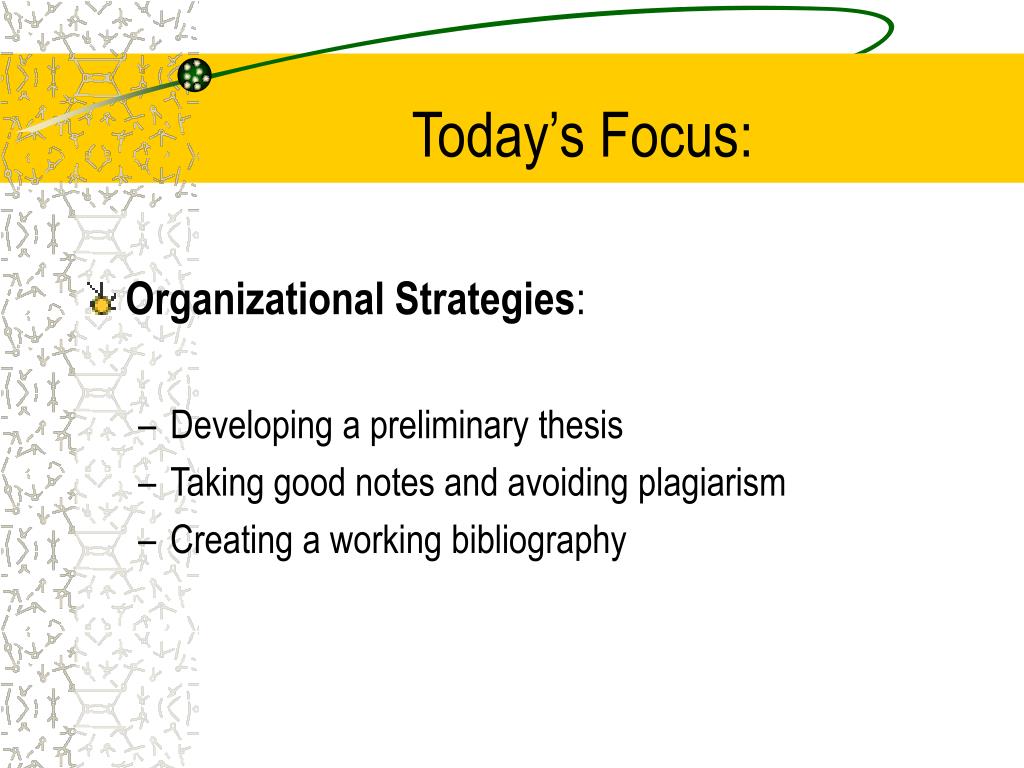 Today’s Focus:

Organizational Strategies:

– Developing a preliminary thesis
– Taking good notes and avoiding plagiarism
– Creating a working bibliography